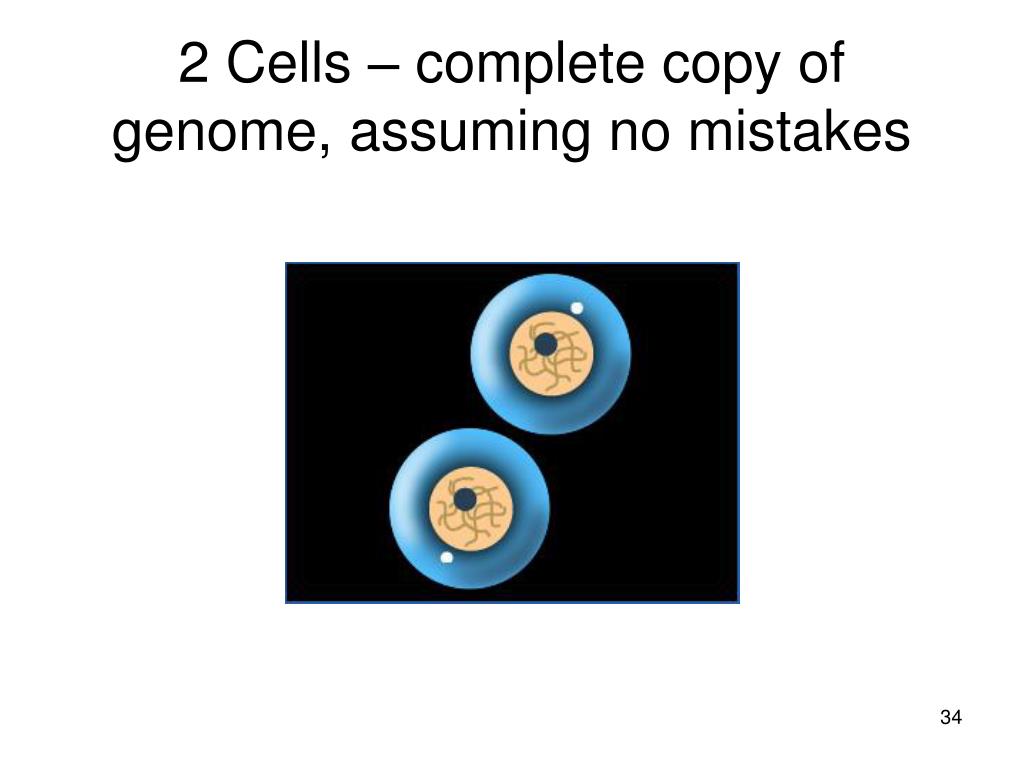 2 Cells – complete copy of genome, assuming no mistakes

34